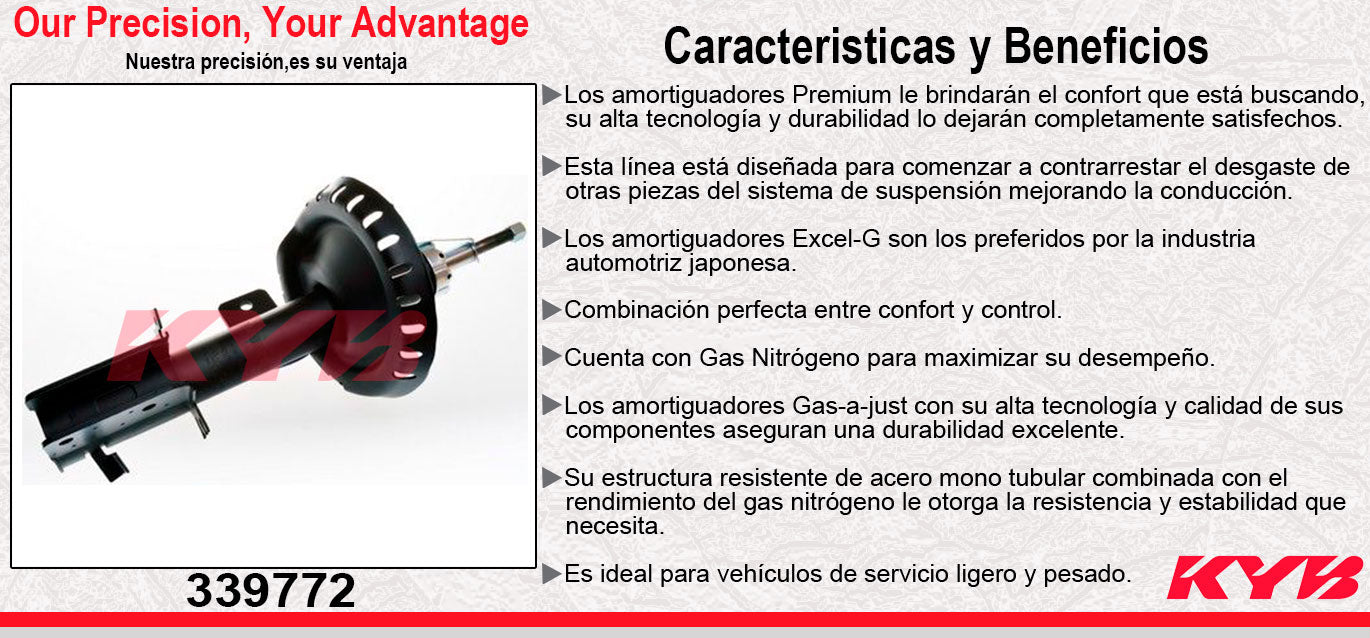 Our Precision, Your Advantage
Nuestra precisión,es su ventaja

KYB

339772

Caracteristicas y Beneficios

▶Los amortiguadores Premium le brindarán el confort que está buscando, su alta tecnología y durabilidad lo dejarán completamente satisfechos.

▶Esta línea está diseñada para comenzar a contrarrestar el desgaste de otras piezas del sistema de suspensión mejorando la conducción.

▶Los amortiguadores Excel-G son los preferidos por la industria automotriz japonesa.

▶Combinación perfecta entre confort y control.

▶Cuenta con Gas Nitrógeno para maximizar su desempeño.

▶Los amortiguadores Gas-a-just con su alta tecnología y calidad de sus componentes aseguran una durabilidad excelente.

▶Su estructura resistente de acero mono tubular combinada con el rendimiento del gas nitrógeno le otorga la resistencia y estabilidad que necesita.

▶Es ideal para vehículos de servicio ligero y pesado.

KYB